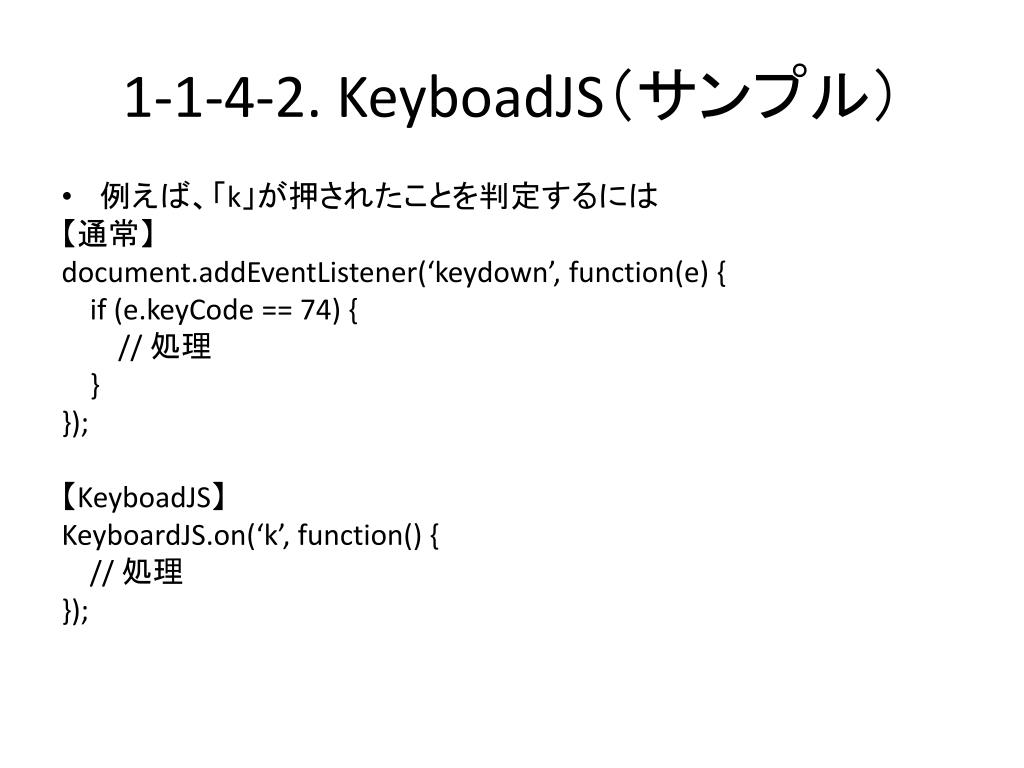 1-1-4-2. KeyboadJS（サンプル）

• 例えば、「k」が押されたことを判定するには
【通常】
document.addEventListener(‘keydown’, function(e) {
 if (e.keyCode == 74) {
  // 処理
 }
});

【KeyboadJS】
KeyboardJS.on(‘k’, function() {
 // 処理
});